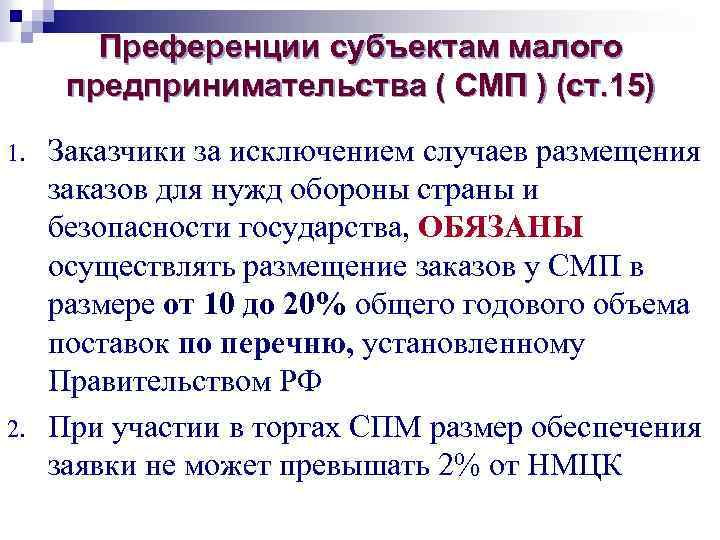 Преференции субъектам малого предпринимательства ( СМП ) (ст.15)

1. Заказчики за исключением случаев размещения заказов для нужд обороны страны и безопасности государства, ОБЯЗАНЫ осуществлять размещение заказов у СМП в размере от 10 до 20% общего годового объема поставок по перечню, установленному Правительством РФ

2. При участии в торгах СПМ размер обеспечения заявки не может превышать 2% от НМЦК